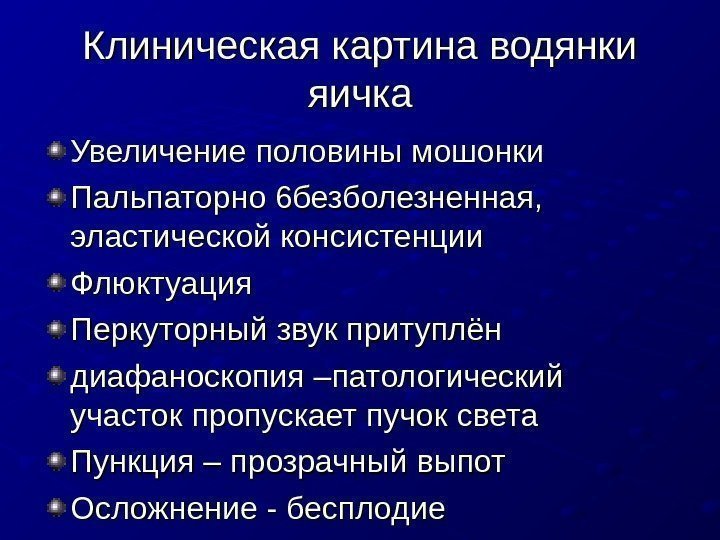 Клиническая картина водянки яичка

Увеличение половины мошонки

Пальпаторно 6безболезненная, эластической консистенции

Флюктуация

Перкуторный звук притуплён

диафаноскопия –патологический участок пропускает пучок света

Пункция – прозрачный выпот

Осложнение - бесплодие